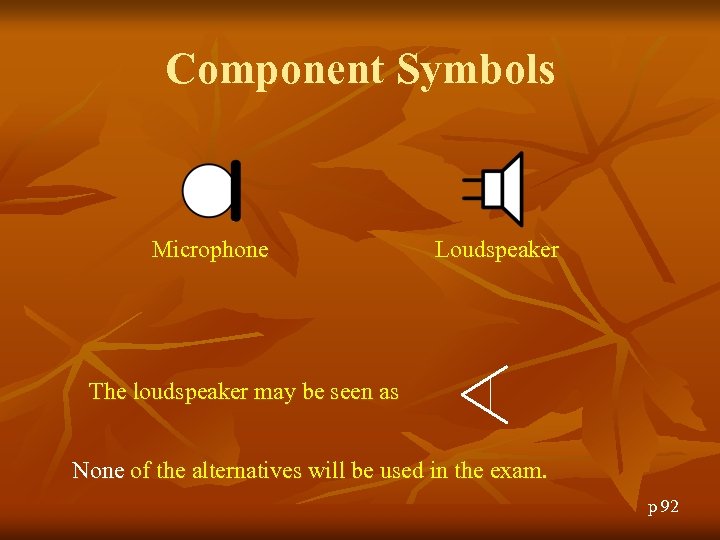 Component Symbols

Microphone

Loudspeaker

The loudspeaker may be seen as

None of the alternatives will be used in the exam.

p 92